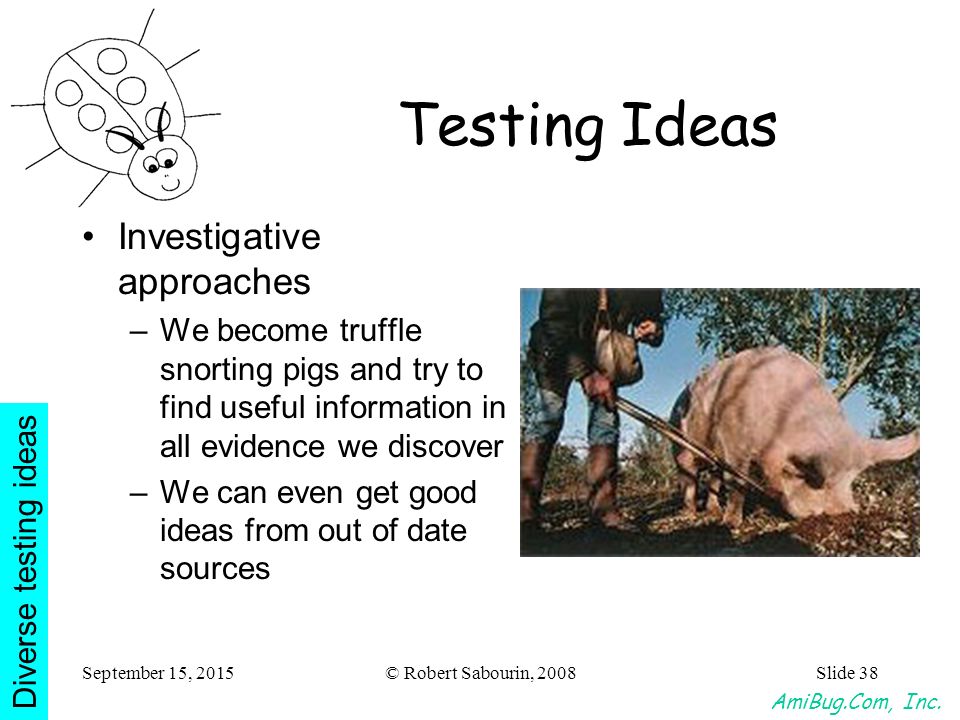 Testing Ideas

• Investigative approaches
– We become truffle snorting pigs and try to find useful information in all evidence we discover
– We can even get good ideas from out of date sources

Diverse testing ideas

September 15, 2015 © Robert Sabourin, 2008 Slide 38

AmiBug.Com, Inc.